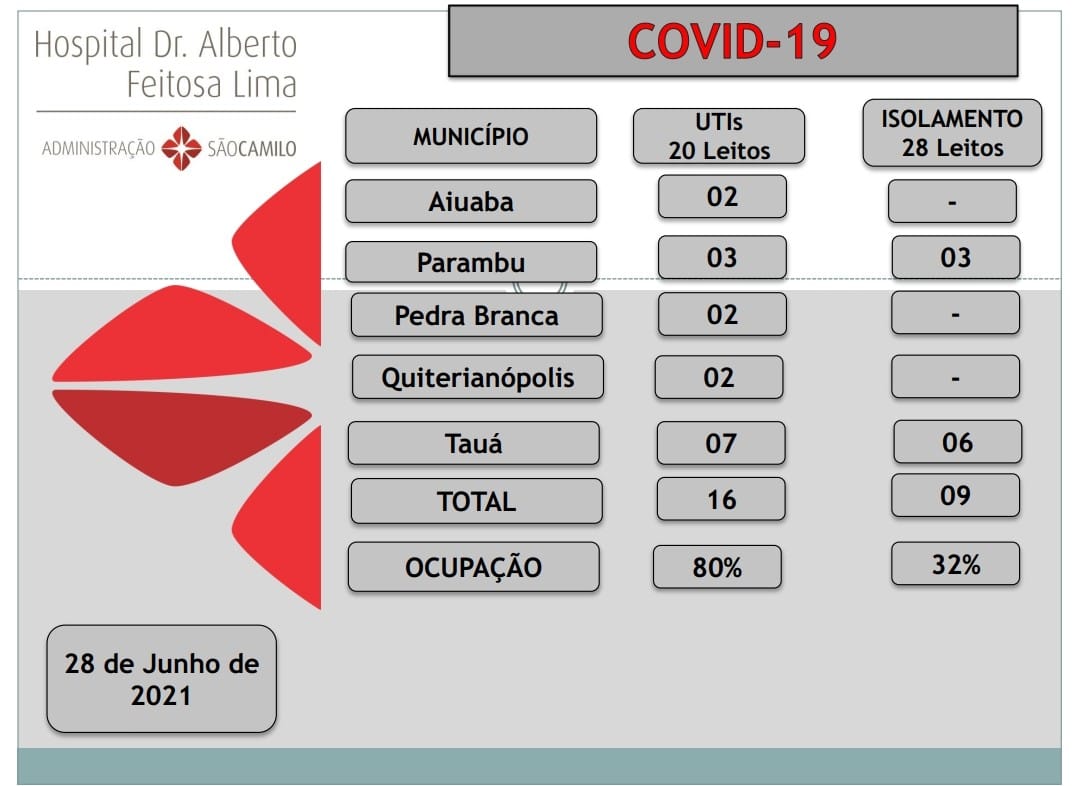 Hospital Dr. Alberto Feitosa Lima

ADMINISTRAÇÃO SÃOCAMILO

COVID-19

| MUNICÍPIO | UTIs 20 Leitos | ISOLAMENTO 28 Leitos |
|---|---|---|
| Aiuaba | 02 | - |
| Parambu | 03 | 03 |
| Pedra Branca | 02 | - |
| Quiterianópolis | 02 | - |
| Tauá | 07 | 06 |
| TOTAL | 16 | 09 |
| OCUPAÇÃO | 80% | 32% |

28 de Junho de 2021